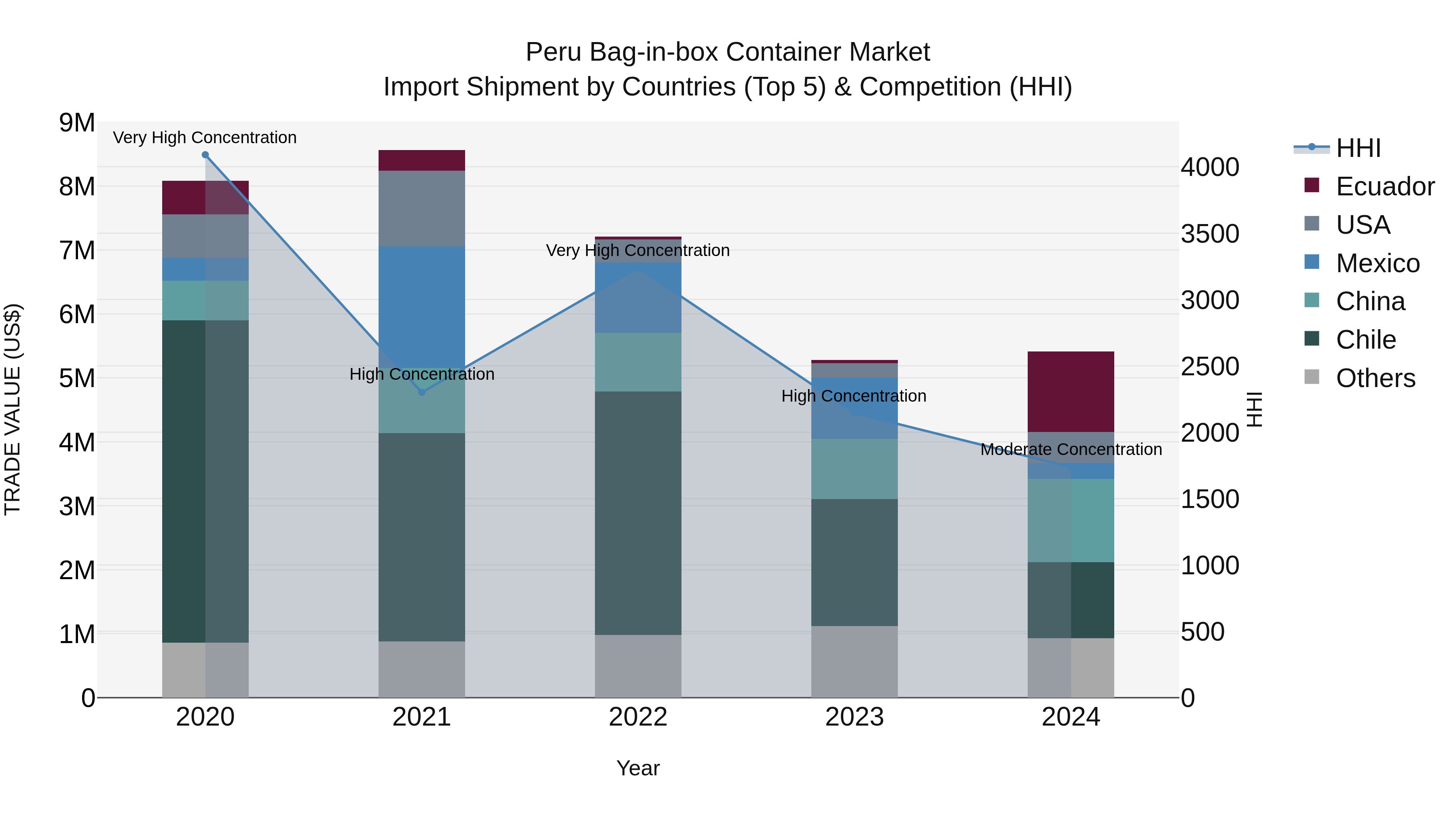 Peru Bag-in-box Container Market
Import Shipment by Countries (Top 5) & Competition (HHI)

TRADE VALUE (US$)

9M
8M
7M
6M
5M
4M
3M
2M
1M
0

Very High Concentration
High Concentration
Very High Concentration
High Concentration
Moderate Concentration

2020
2021
2022
2023
2024

Year

4000
3500
3000
2500
2000
1500
1000
500
0

HHI

HHI
Ecuador
USA
Mexico
China
Chile
Others